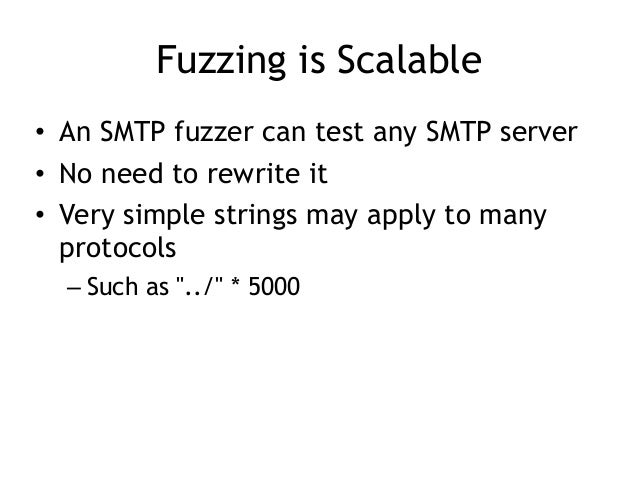 Fuzzing is Scalable

• An SMTP fuzzer can test any SMTP server
• No need to rewrite it
• Very simple strings may apply to many protocols
– Such as "../" * 5000